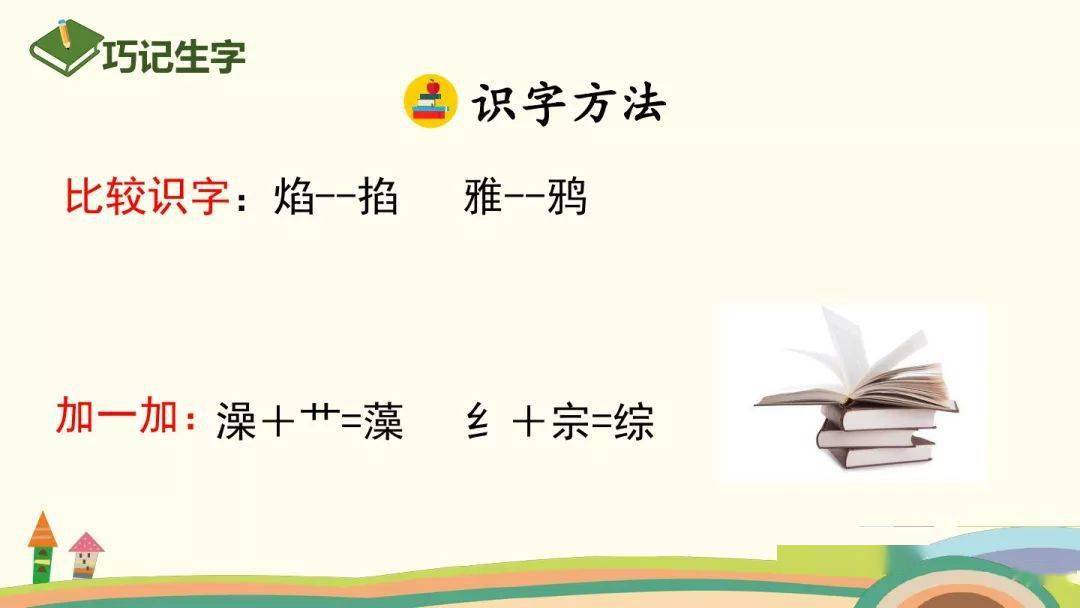 巧记生字

识字方法

比较识字：焰--掐　雅--鸦

加一加：澡＋艹=藻　纟＋宗=综